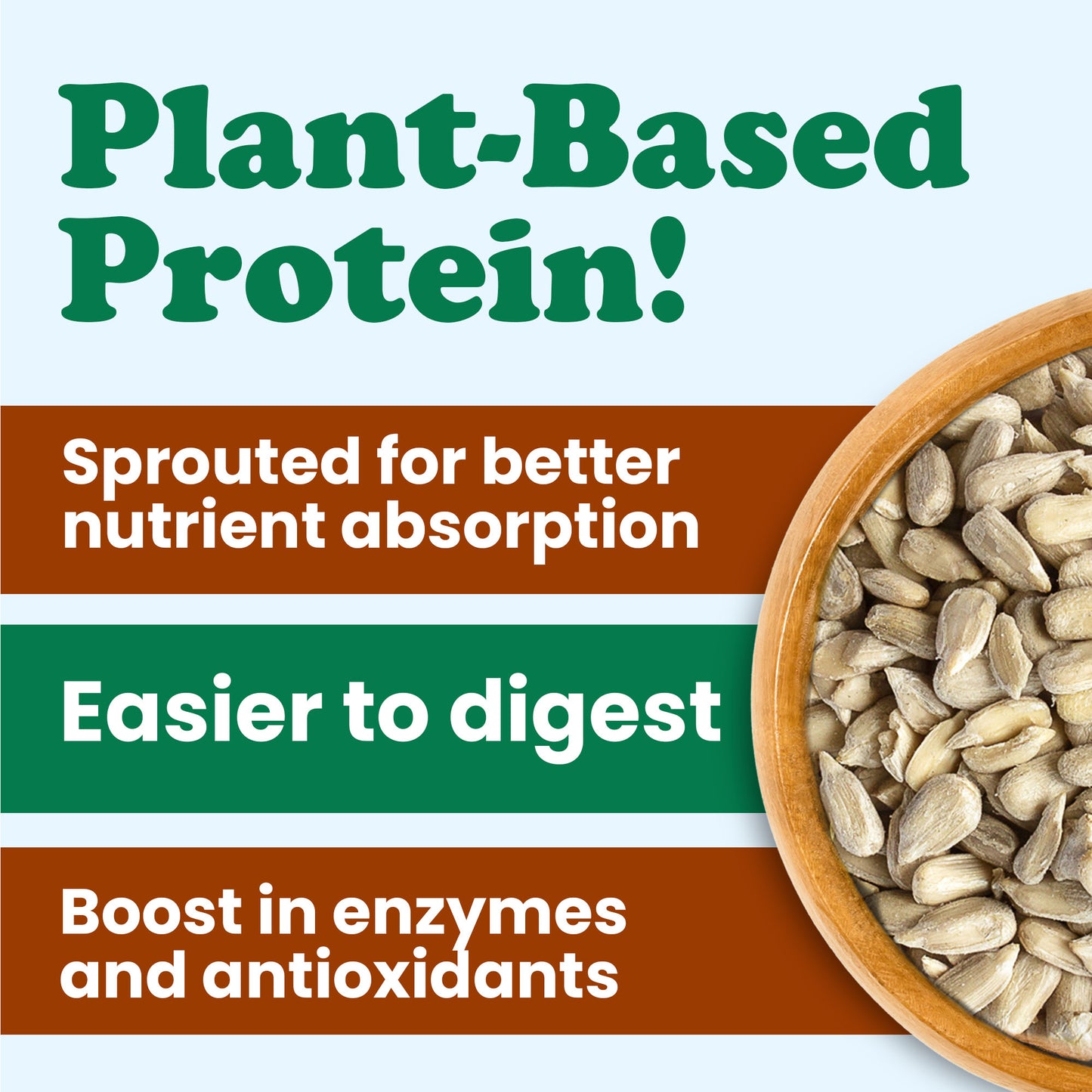 Plant-Based Protein!

Sprouted for better nutrient absorption

Easier to digest

Boost in enzymes and antioxidants